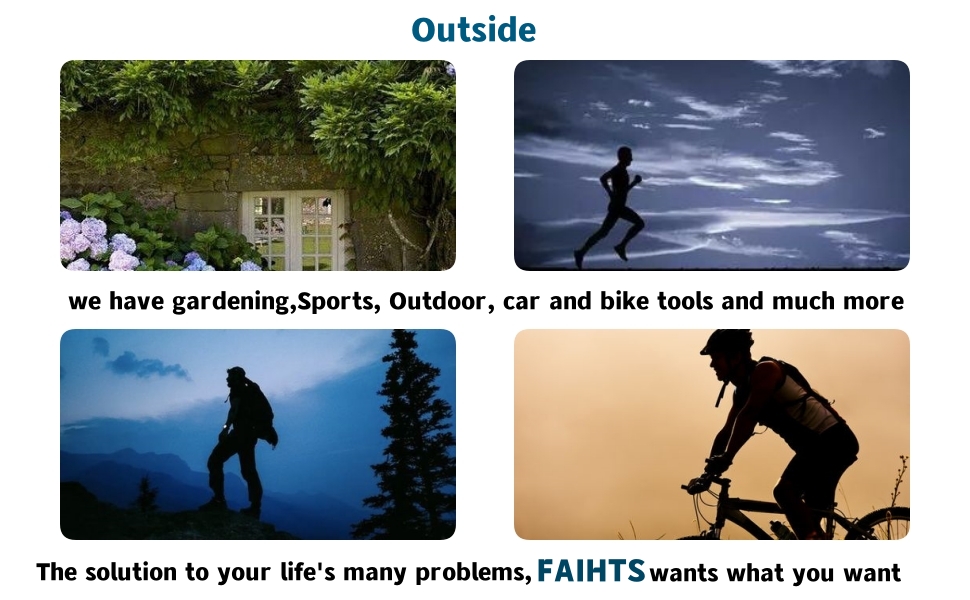 Outside

we have gardening,Sports, Outdoor, car and bike tools and much more

The solution to your life's many problems, FAIHTS wants what you want